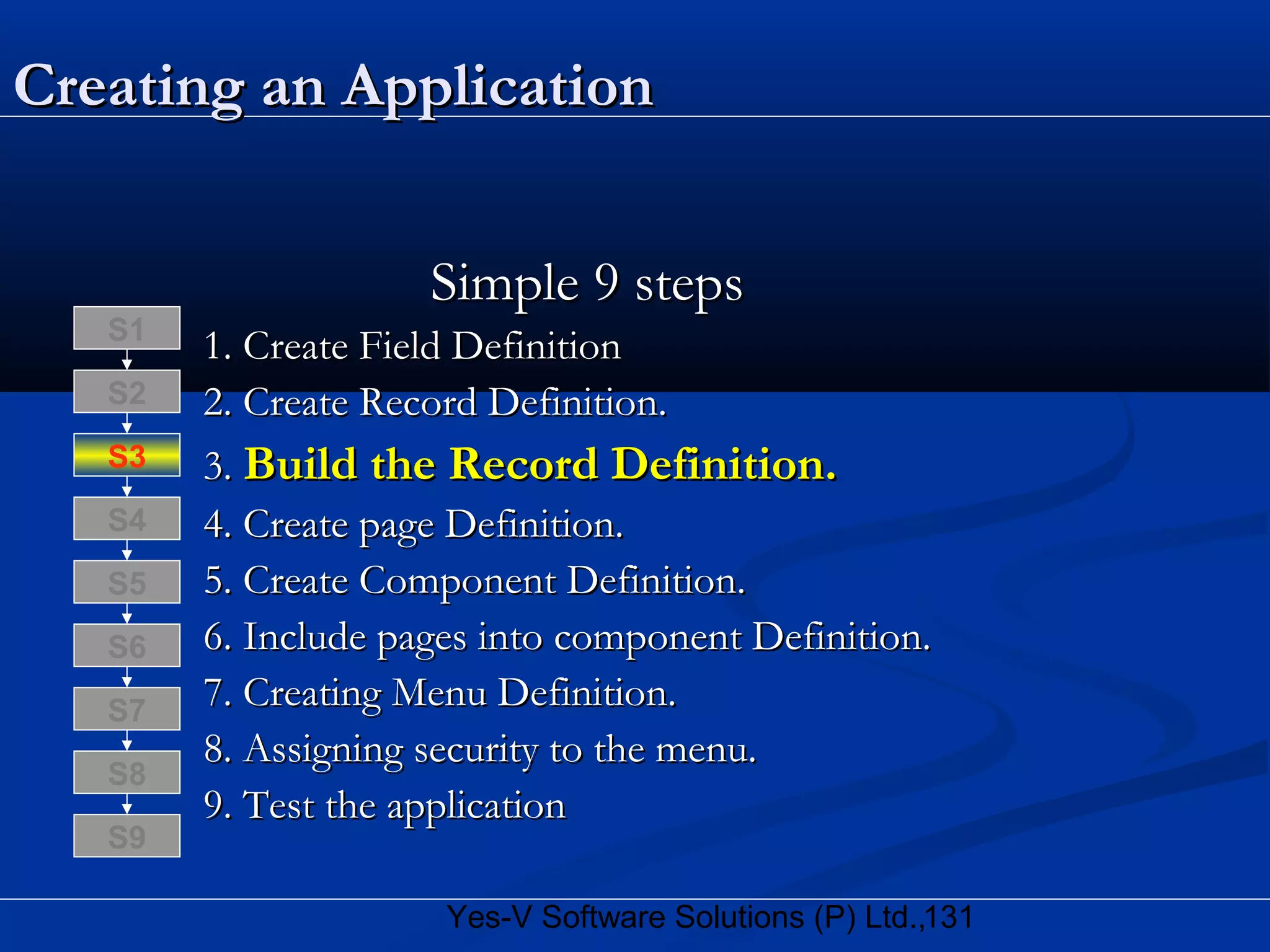 Creating an Application

Simple 9 steps

S1
S2
S3
S4
S5
S6
S7
S8
S9

1. Create Field Definition
2. Create Record Definition.
3. Build the Record Definition.
4. Create page Definition.
5. Create Component Definition.
6. Include pages into component Definition.
7. Creating Menu Definition.
8. Assigning security to the menu.
9. Test the application

Yes-V Software Solutions (P) Ltd.,131